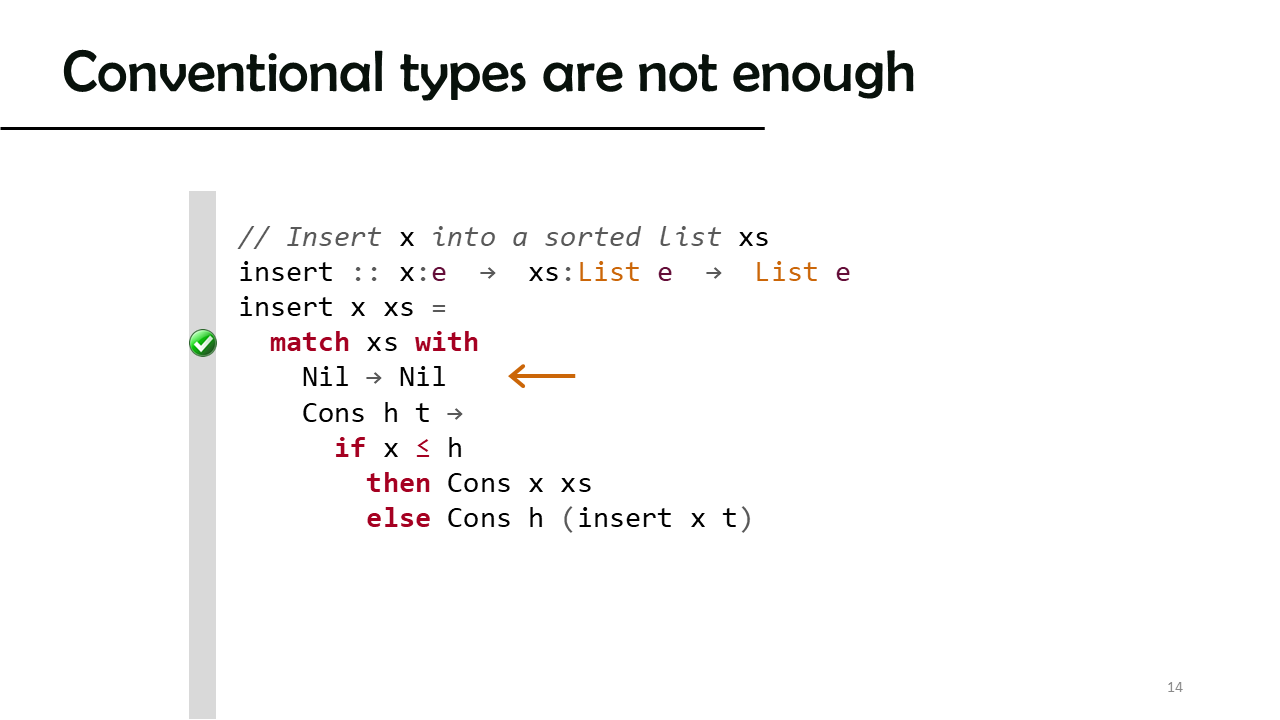 Conventional types are not enough

// Insert x into a sorted list xs
insert :: x:e → xs:List e → List e
insert x xs =
  match xs with
    Nil → Nil
    Cons h t →
      if x ≤ h
        then Cons x xs
        else Cons h (insert x t)

14